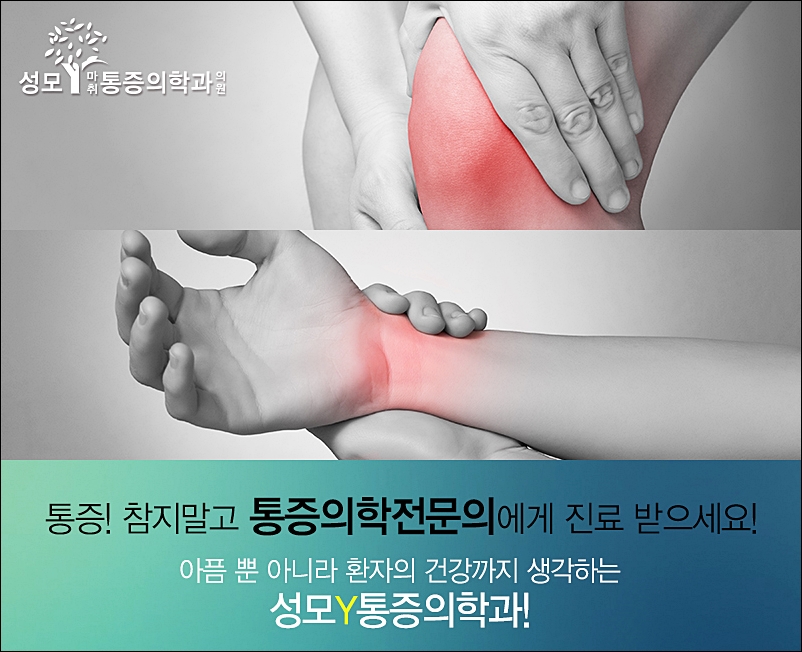 성모Y 마취 통증의학과 의원

통증! 참지말고 통증의학전문의에게 진료 받으세요!

아픔 뿐 아니라 환자의 건강까지 생각하는

성모Y통증의학과!